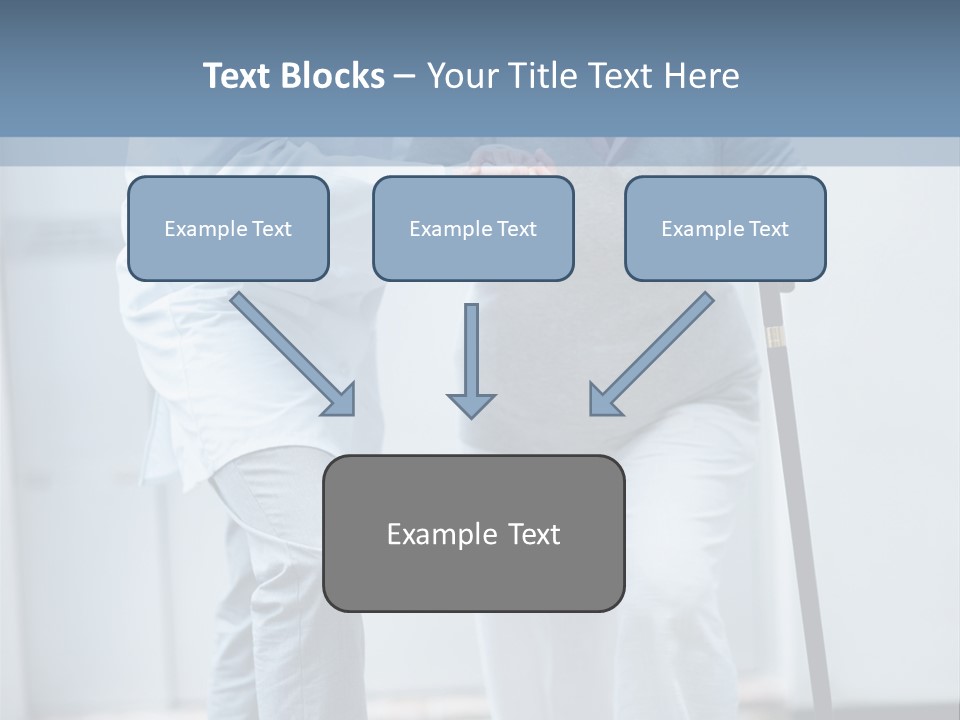 Text Blocks – Your Title Text Here

Example Text

Example Text

Example Text

Example Text